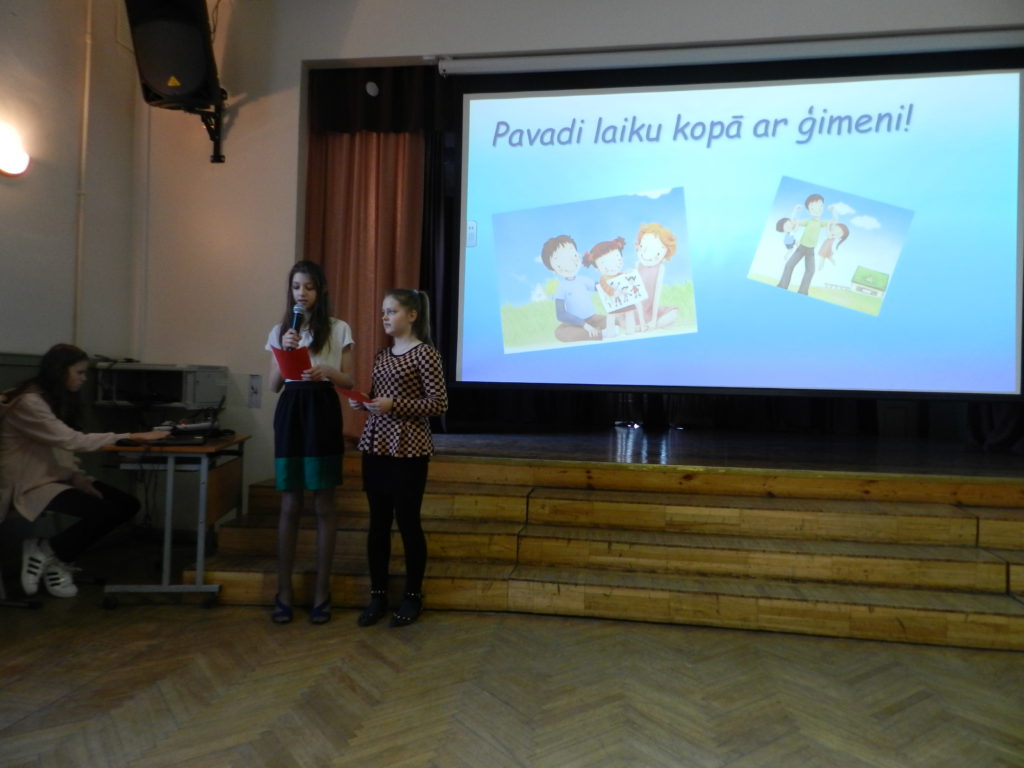 Pavadi laiku kopā ar ģimeni!